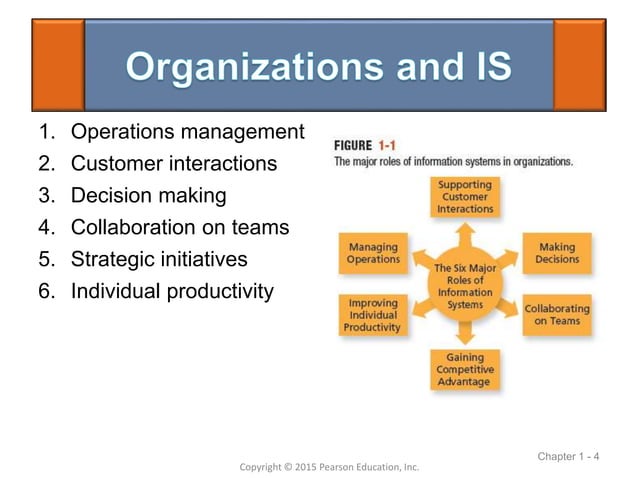 Organizations and IS

1. Operations management
2. Customer interactions
3. Decision making
4. Collaboration on teams
5. Strategic initiatives
6. Individual productivity

FIGURE 1-1
The major roles of information systems in organizations.

Supporting Customer Interactions

Managing Operations

Making Decisions

The Six Major Roles of Information Systems

Improving Individual Productivity

Collaborating on Teams

Gaining Competitive Advantage

Chapter 1 - 4

Copyright © 2015 Pearson Education, Inc.